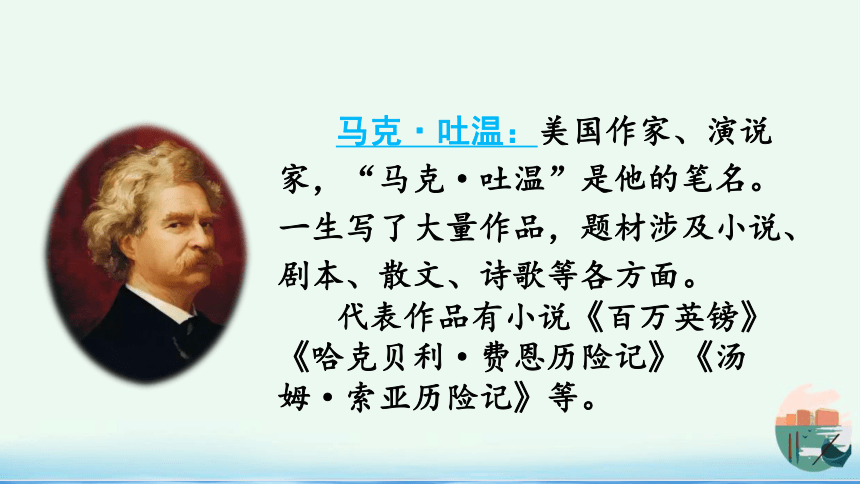 马克·吐温：美国作家、演说家，“马克·吐温”是他的笔名。一生写了大量作品，题材涉及小说、剧本、散文、诗歌等各方面。

代表作品有小说《百万英镑》《哈克贝利·费恩历险记》《汤姆·索亚历险记》等。